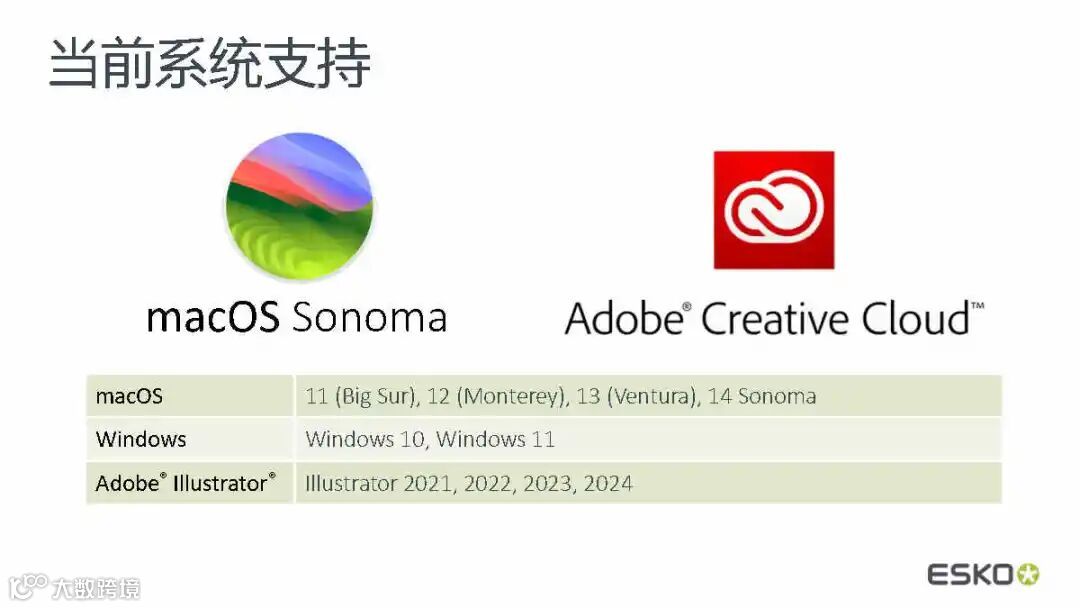 当前系统支持

macOS Sonoma

Adobe® Creative Cloud™

| macOS | 11 (Big Sur), 12 (Monterey), 13 (Ventura), 14 Sonoma |
|---|---|
| Windows | Windows 10, Windows 11 |
| Adobe® Illustrator® | Illustrator 2021, 2022, 2023, 2024 |

大数跨境

ESKO